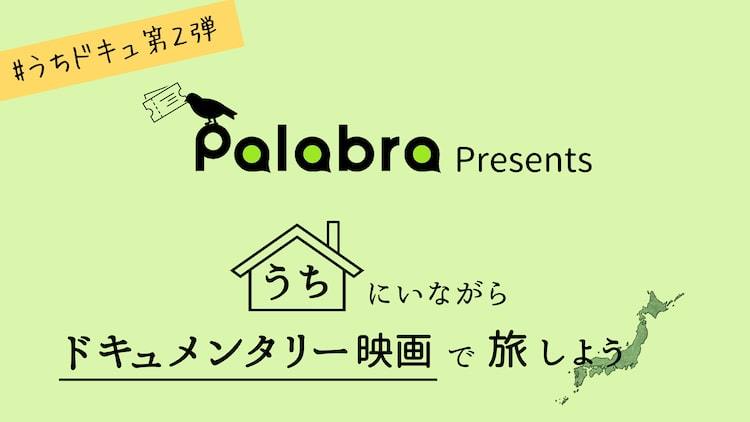 #うちドキュ第2弾

Palabra Presents

うち にいながら

ドキュメンタリー映画 で 旅しよう